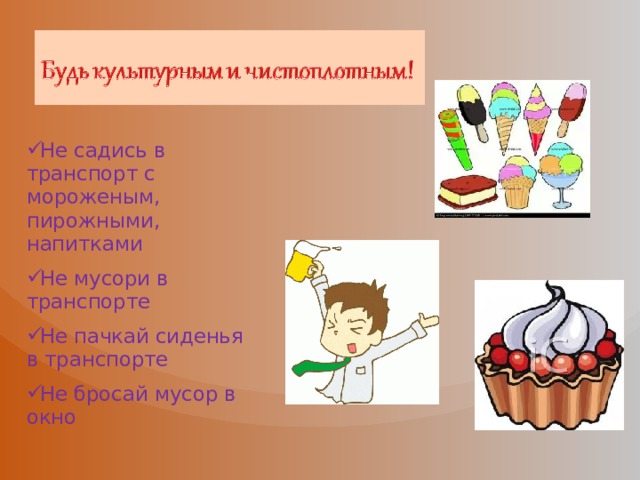 Будь культурным и чистоплотным!

✓Не садись в транспорт с мороженым, пирожными, напитками

✓Не мусори в транспорте

✓Не пачкай сиденья в транспорте

✓Не бросай мусор в окно